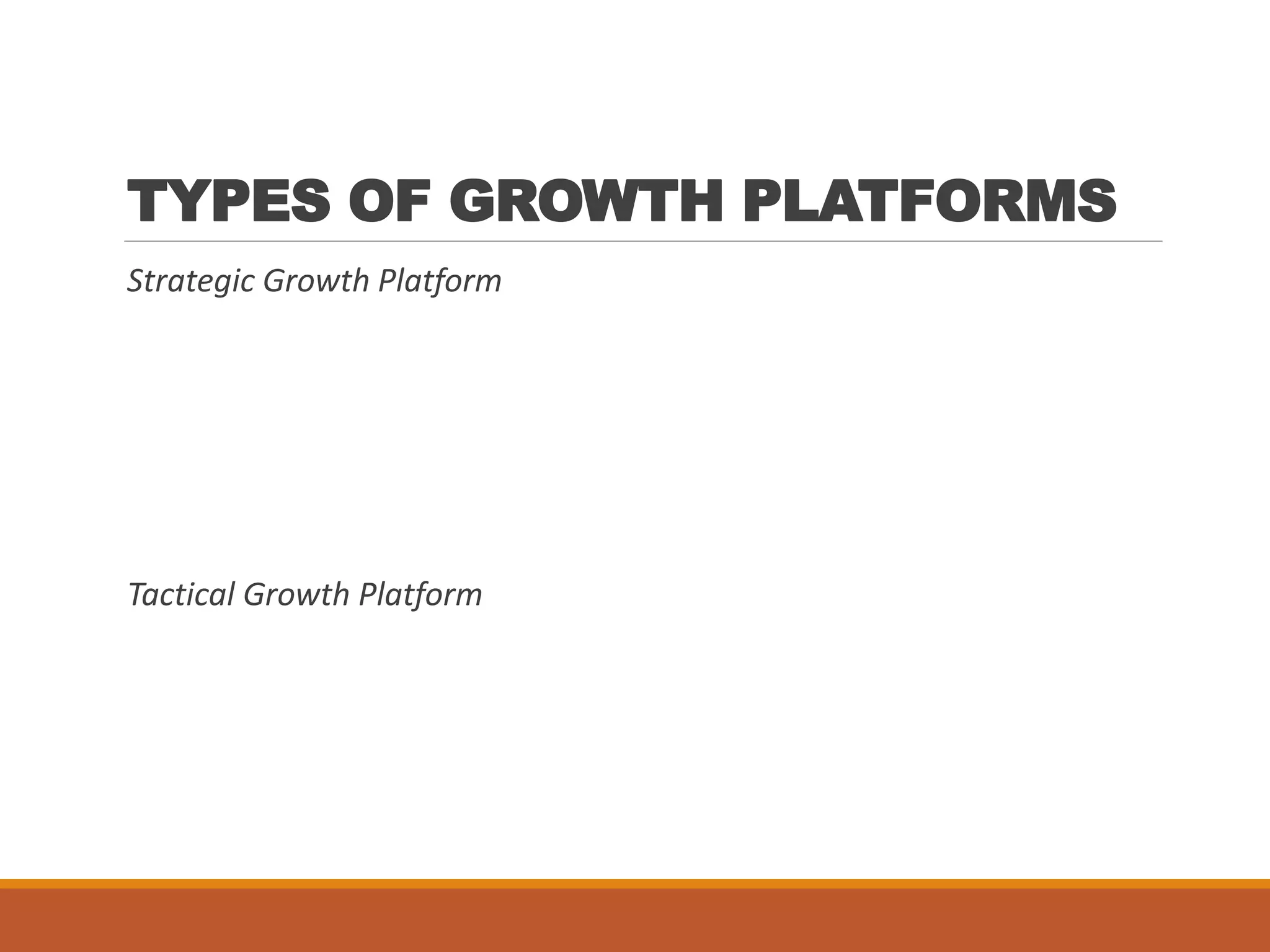 TYPES OF GROWTH PLATFORMS

Strategic Growth Platform

Tactical Growth Platform